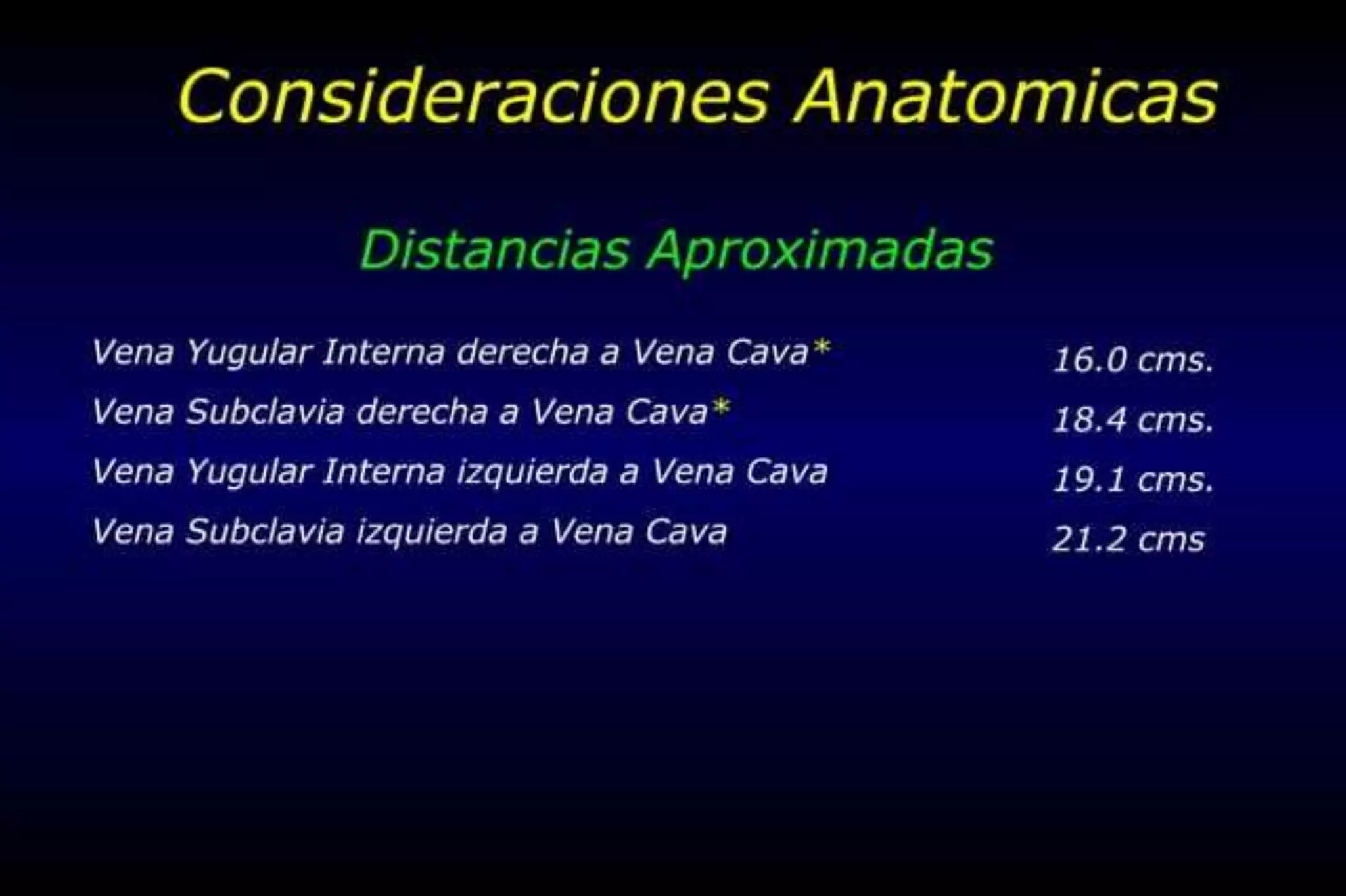 Consideraciones Anatomicas

Distancias Aproximadas

| | |
|---|---|
| Vena Yugular Interna derecha a Vena Cava* | 16.0 cms. |
| Vena Subclavia derecha a Vena Cava* | 18.4 cms. |
| Vena Yugular Interna izquierda a Vena Cava | 19.1 cms. |
| Vena Subclavia izquierda a Vena Cava | 21.2 cms |